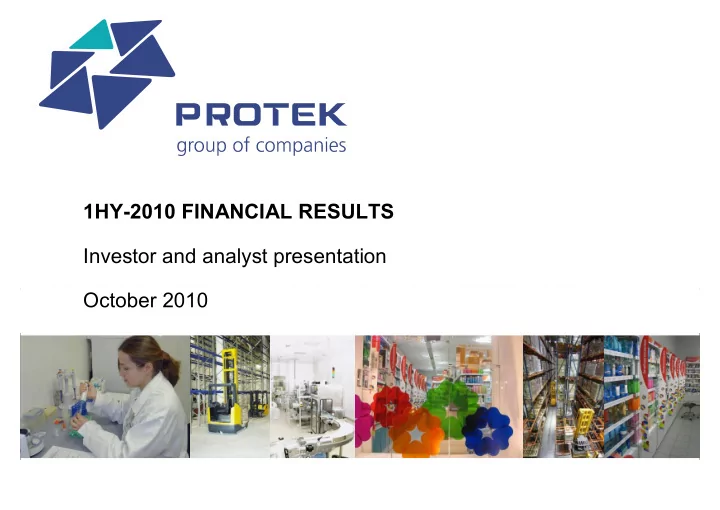 PROTEK
group of companies

1HY-2010 FINANCIAL RESULTS

Investor and analyst presentation

October 2010